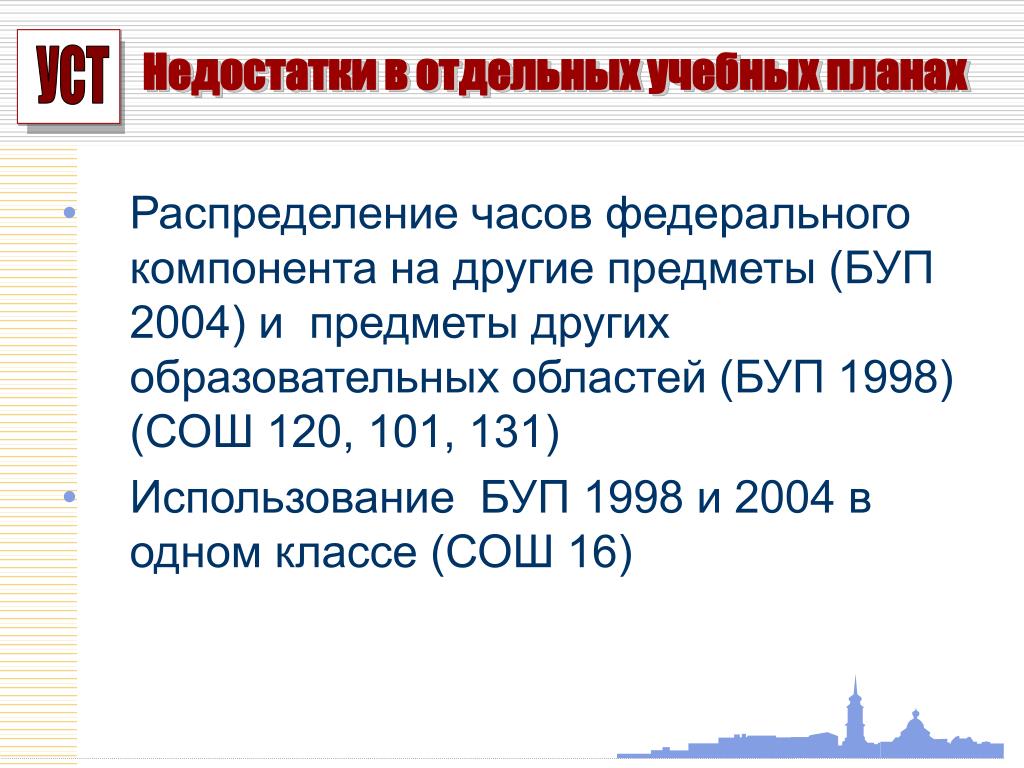 УСТ

Недостатки в отдельных учебных планах

• Распределение часов федерального компонента на другие предметы (БУП 2004) и предметы других образовательных областей (БУП 1998) (СОШ 120, 101, 131)

• Использование БУП 1998 и 2004 в одном классе (СОШ 16)